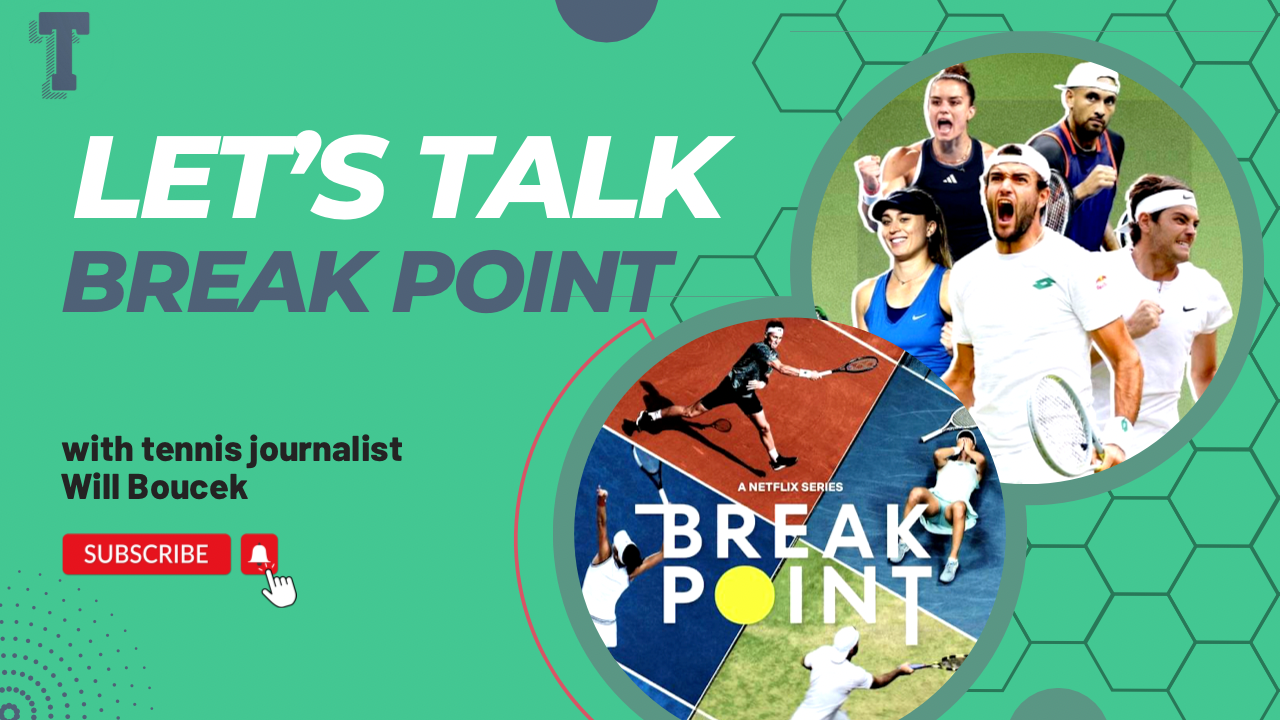 T

LET'S TALK
BREAK POINT

with tennis journalist
Will Boucek

SUBSCRIBE

A NETFLIX SERIES
BREAK
POINT